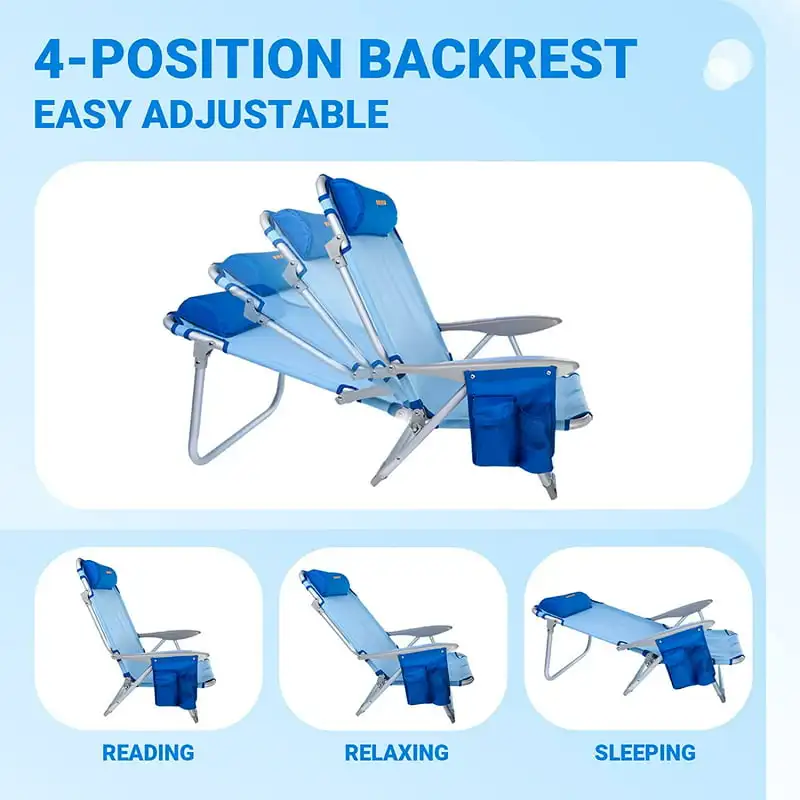 4-POSITION BACKREST
EASY ADJUSTABLE

READING

RELAXING

SLEEPING